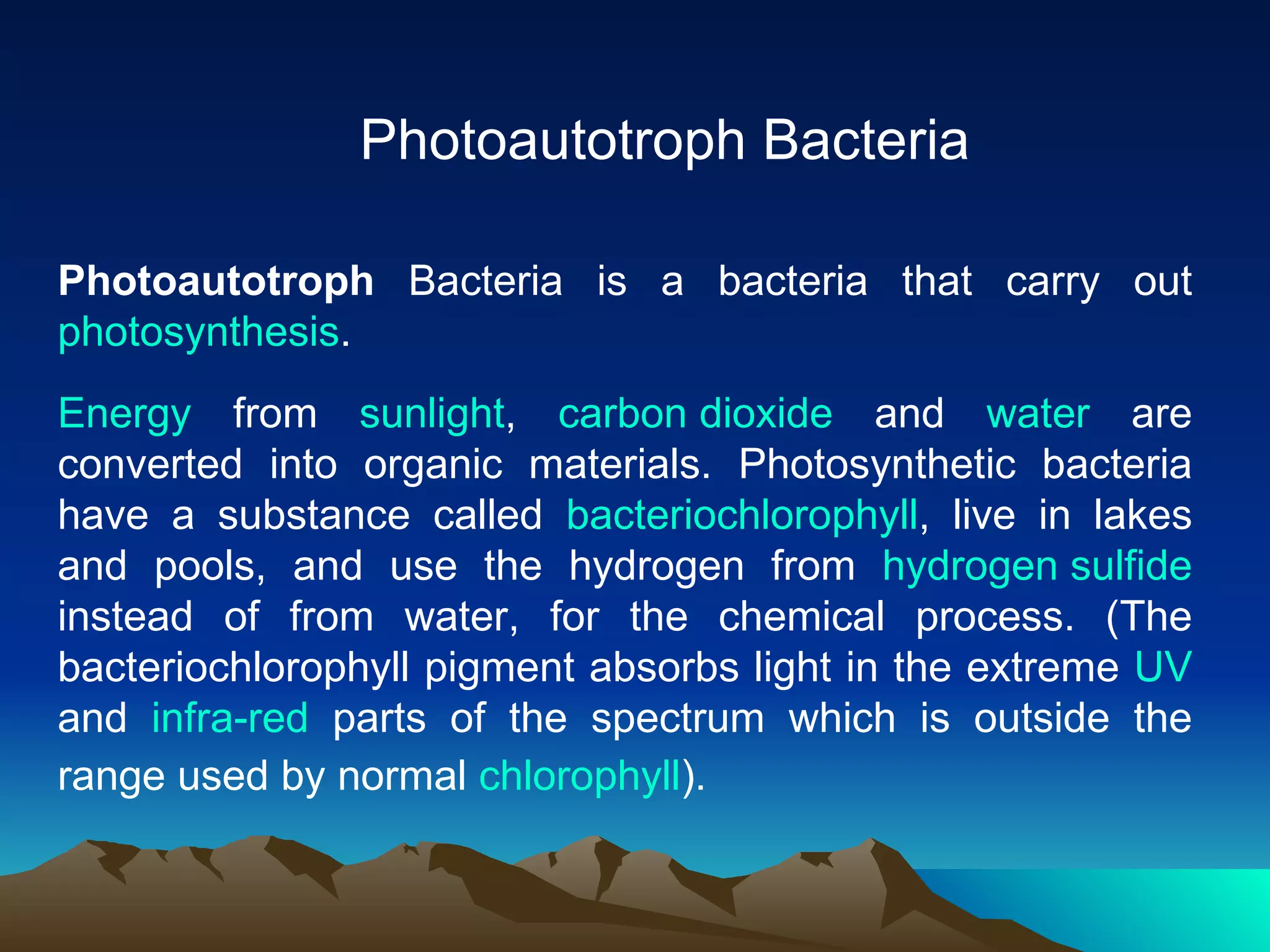 Photoautotroph Bacteria

Photoautotroph Bacteria is a bacteria that carry out photosynthesis.

Energy from sunlight, carbon dioxide and water are converted into organic materials. Photosynthetic bacteria have a substance called bacteriochlorophyll, live in lakes and pools, and use the hydrogen from hydrogen sulfide instead of from water, for the chemical process. (The bacteriochlorophyll pigment absorbs light in the extreme UV and infra-red parts of the spectrum which is outside the range used by normal chlorophyll).